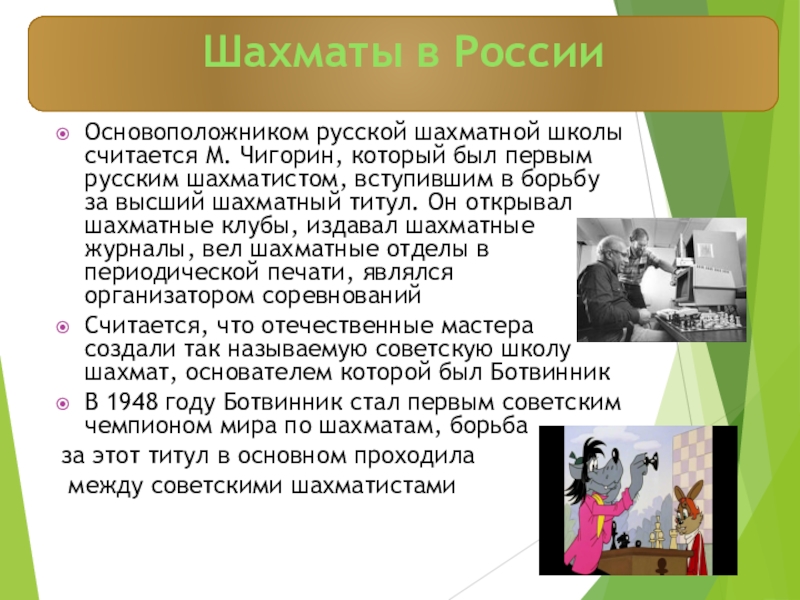 Шахматы в России

Основоположником русской шахматной школы считается М. Чигорин, который был первым русским шахматистом, вступившим в борьбу за высший шахматный титул. Он открывал шахматные клубы, издавал шахматные журналы, вел шахматные отделы в периодической печати, являлся организатором соревнований

Считается, что отечественные мастера создали так называемую советскую школу шахмат, основателем которой был Ботвинник

В 1948 году Ботвинник стал первым советским чемпионом мира по шахматам, борьба за этот титул в основном проходила между советскими шахматистами